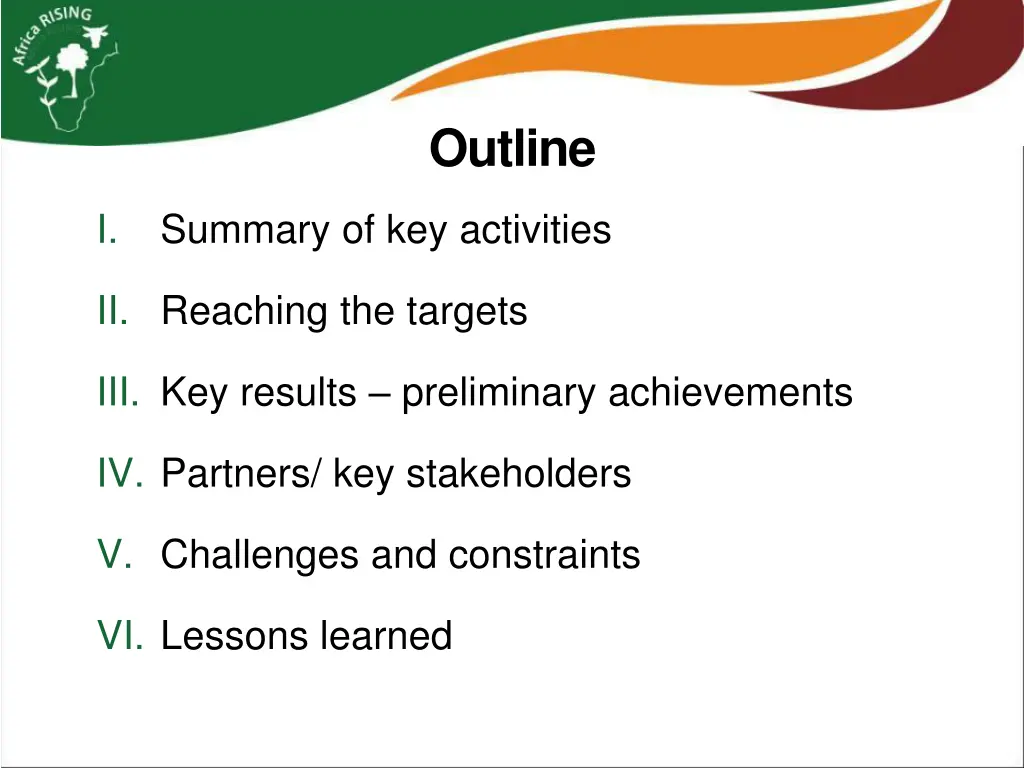 Africa RISING

Outline

I. Summary of key activities

II. Reaching the targets

III. Key results – preliminary achievements

IV. Partners/ key stakeholders

V. Challenges and constraints

VI. Lessons learned